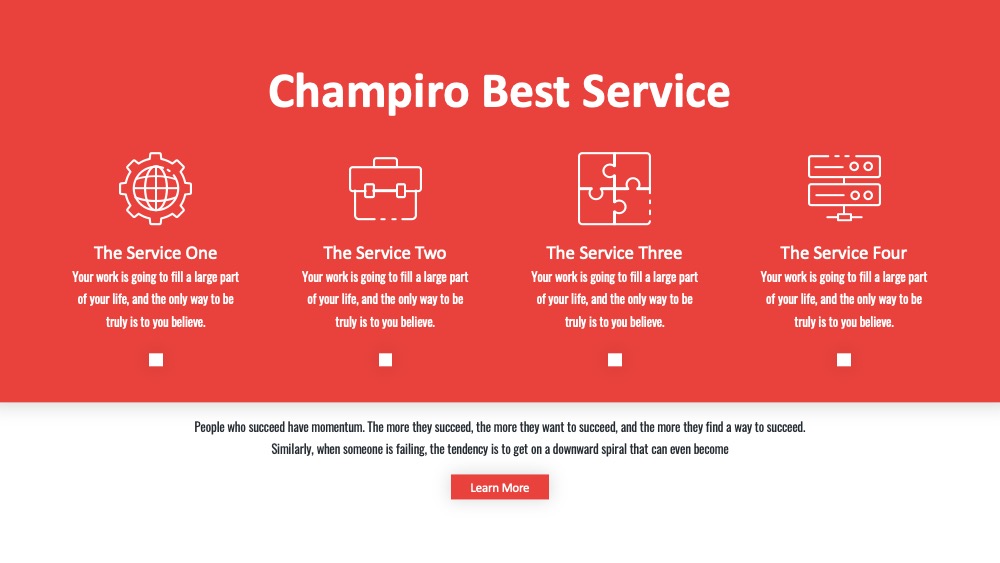 Champiro Best Service

The Service One
Your work is going to fill a large part of your life, and the only way to be truly is to you believe.

The Service Two
Your work is going to fill a large part of your life, and the only way to be truly is to you believe.

The Service Three
Your work is going to fill a large part of your life, and the only way to be truly is to you believe.

The Service Four
Your work is going to fill a large part of your life, and the only way to be truly is to you believe.

People who succeed have momentum. The more they succeed, the more they want to succeed, and the more they find a way to succeed. Similarly, when someone is failing, the tendency is to get on a downward spiral that can even become

Learn More